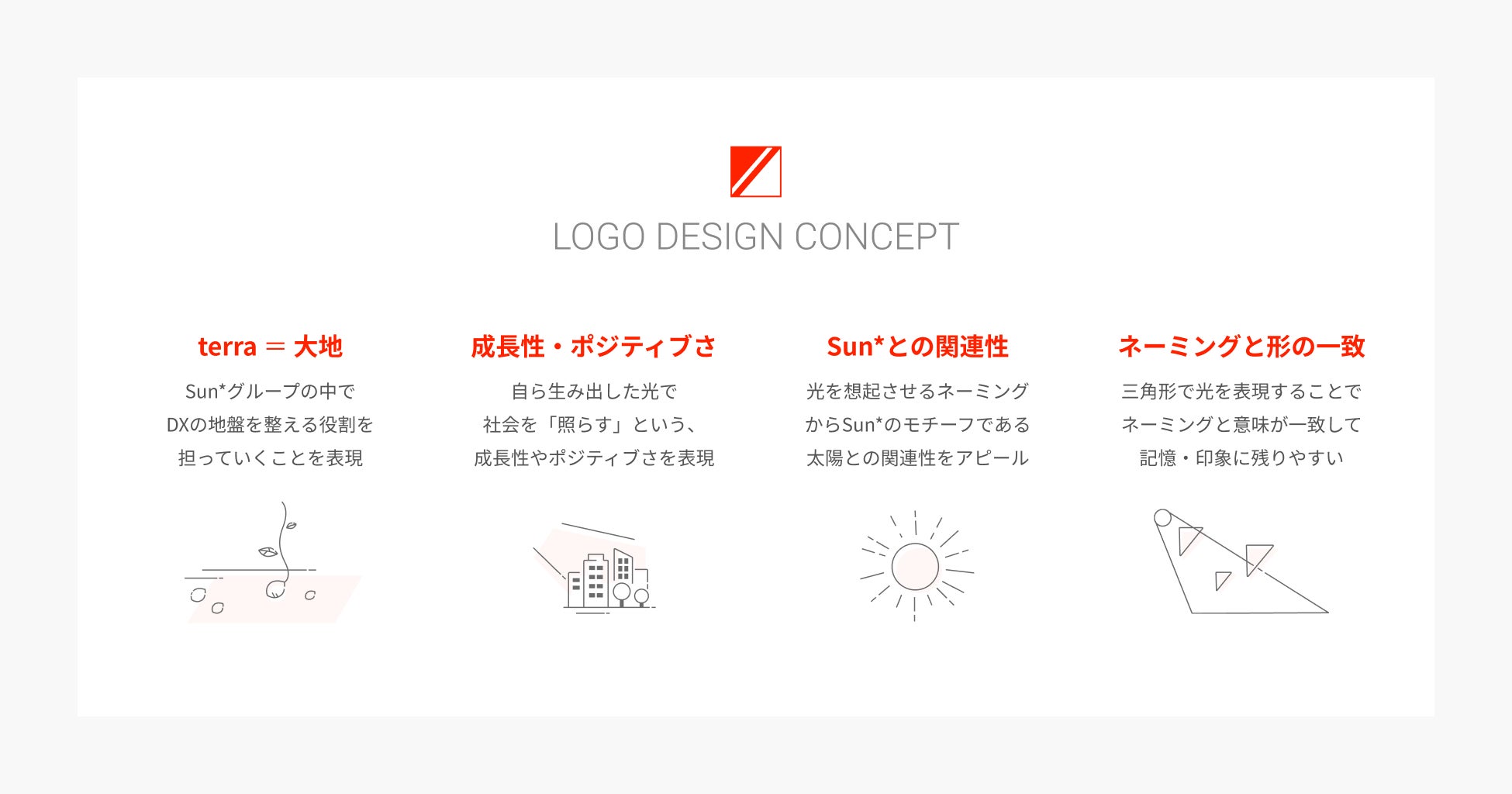 LOGO DESIGN CONCEPT

terra ＝ 大地

Sun*グループの中で
DXの地盤を整える役割を
担っていくことを表現

成長性・ポジティブさ

自ら生み出した光で
社会を「照らす」という、
成長性やポジティブさを表現

Sun*との関連性

光を想起させるネーミング
からSun*のモチーフである
太陽との関連性をアピール

ネーミングと形の一致

三角形で光を表現することで
ネーミングと意味が一致して
記憶・印象に残りやすい